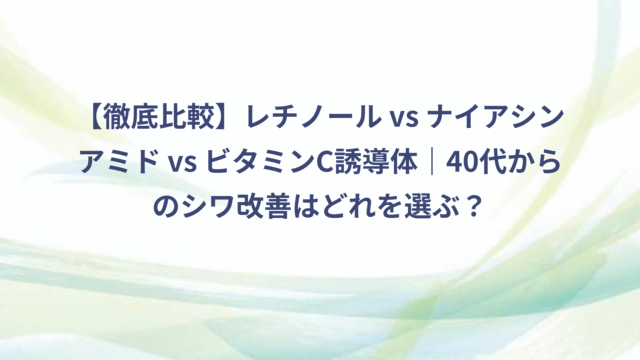 【徹底比較】レチノール vs ナイアシンアミド vs ビタミンC誘導体｜40代からのシワ改善はどれを選ぶ？